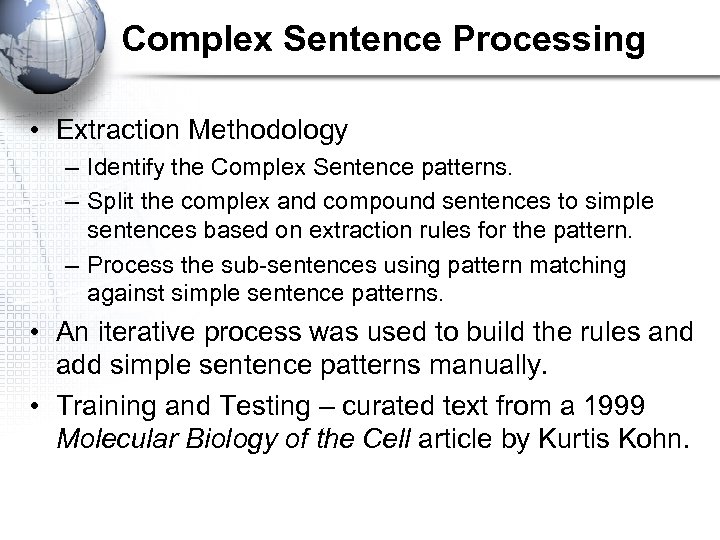 Complex Sentence Processing

• Extraction Methodology
– Identify the Complex Sentence patterns.
– Split the complex and compound sentences to simple sentences based on extraction rules for the pattern.
– Process the sub-sentences using pattern matching against simple sentence patterns.

• An iterative process was used to build the rules and add simple sentence patterns manually.

• Training and Testing – curated text from a 1999 Molecular Biology of the Cell article by Kurtis Kohn.